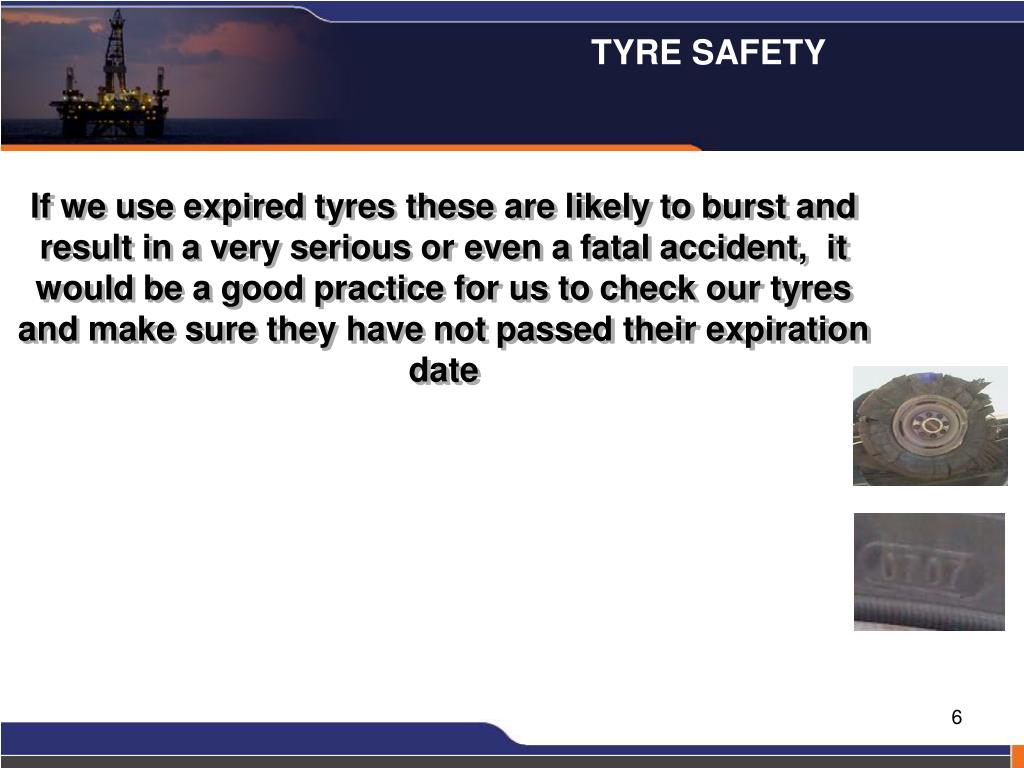 TYRE SAFETY

If we use expired tyres these are likely to burst and result in a very serious or even a fatal accident,  it would be a good practice for us to check our tyres and make sure they have not passed their expiration date

0707

6